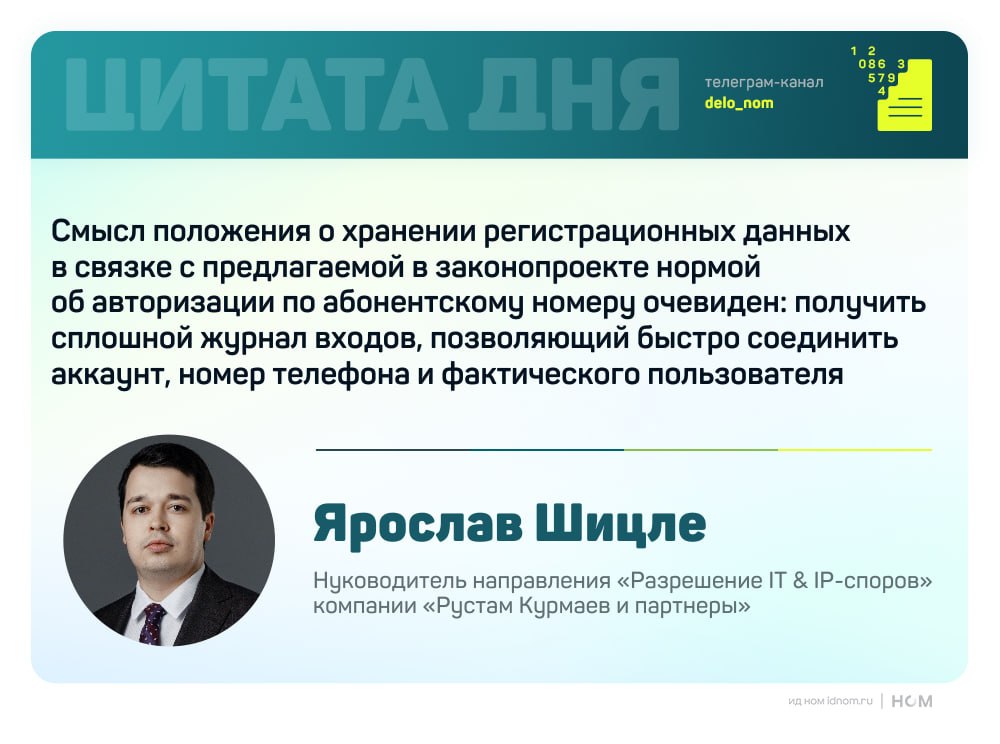 ЦИТАТА ДНЯ

телеграм-канал
delo_nom

1 2
086 3
579
4

Смысл положения о хранении регистрационных данных в связке с предлагаемой в законопроекте нормой об авторизации по абонентскому номеру очевиден: получить сплошной журнал входов, позволяющий быстро соединить аккаунт, номер телефона и фактического пользователя

Ярослав Шицле

Руководитель направления «Разрешение IT & IP-споров» компании «Рустам Курмаев и партнеры»

ид ном idnom.ru | НОМ